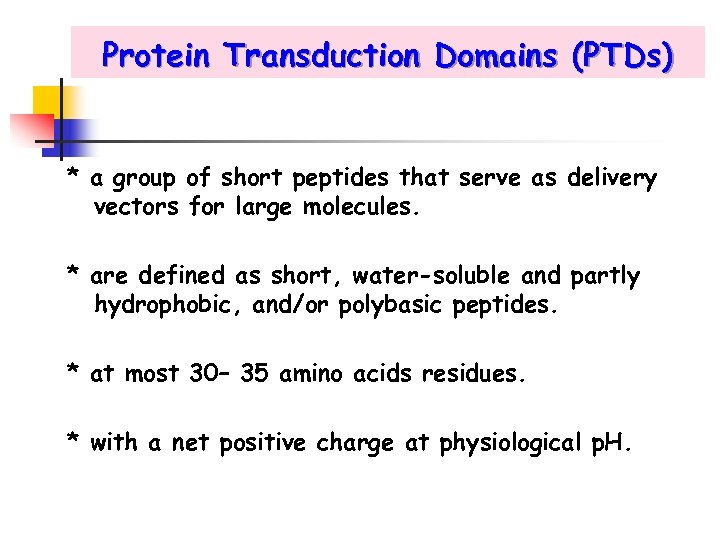 Protein Transduction Domains (PTDs)

* a group of short peptides that serve as delivery vectors for large molecules.

* are defined as short, water-soluble and partly hydrophobic, and/or polybasic peptides.

* at most 30– 35 amino acids residues.

* with a net positive charge at physiological pH.